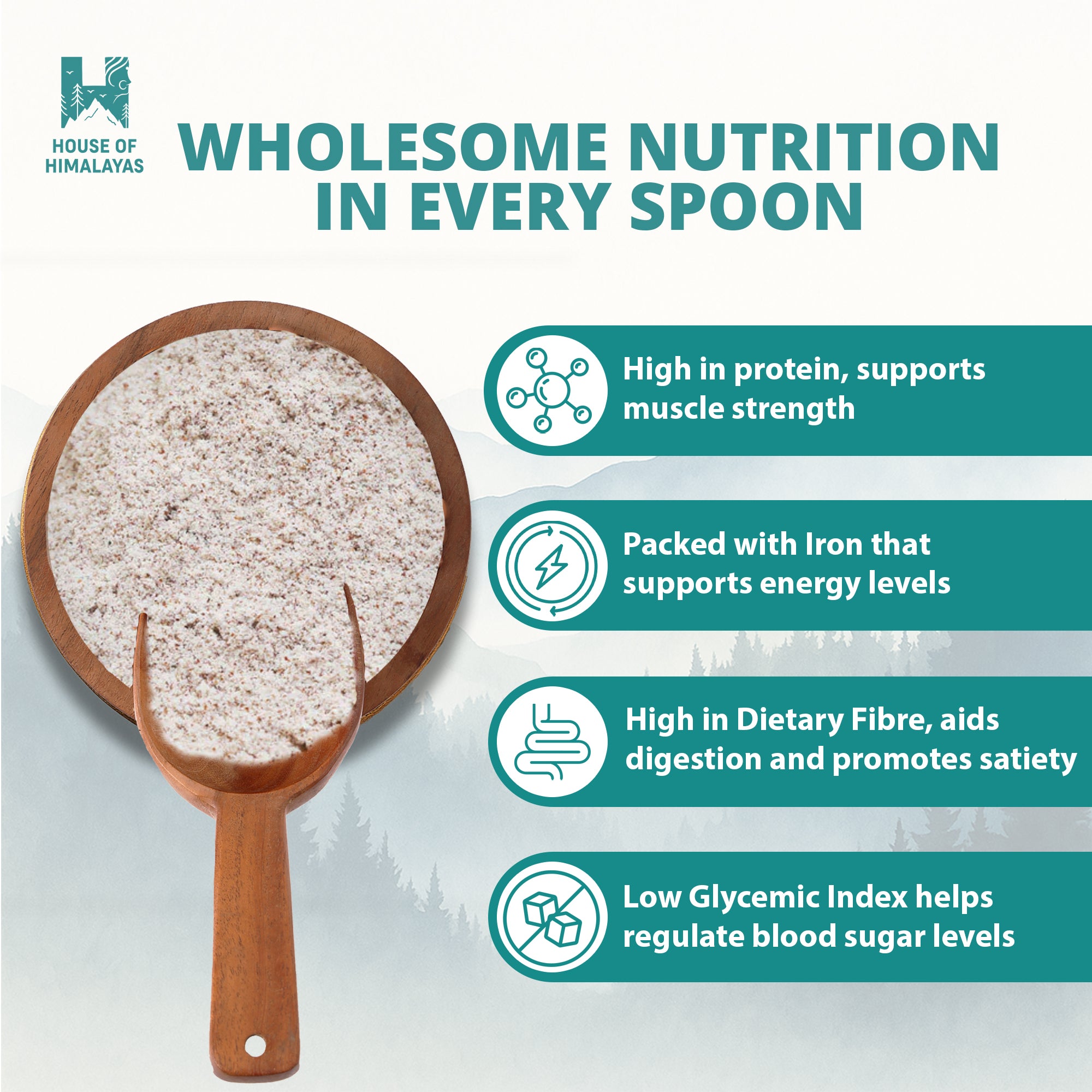 HOUSE OF HIMALAYAS

WHOLESOME NUTRITION IN EVERY SPOON

High in protein, supports muscle strength

Packed with Iron that supports energy levels

High in Dietary Fibre, aids digestion and promotes satiety

Low Glycemic Index helps regulate blood sugar levels